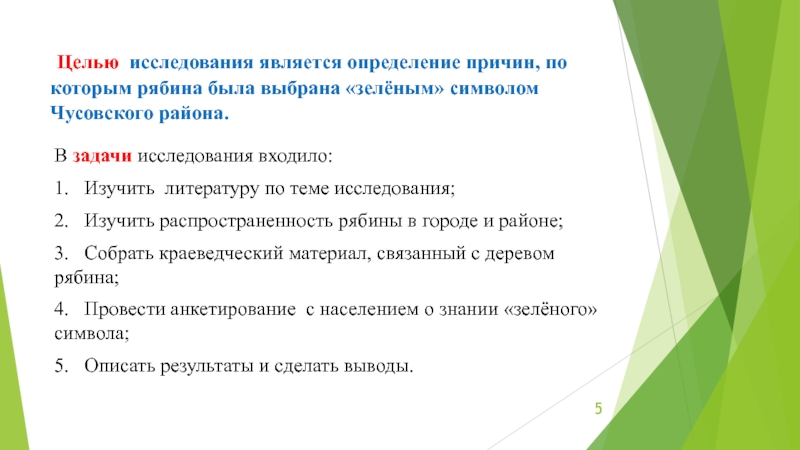 Целью исследования является определение причин, по которым рябина была выбрана «зелёным» символом Чусовского района.

В задачи исследования входило:

1. Изучить литературу по теме исследования;

2. Изучить распространенность рябины в городе и районе;

3. Собрать краеведческий материал, связанный с деревом рябина;

4. Провести анкетирование с населением о знании «зелёного» символа;

5. Описать результаты и сделать выводы.

5